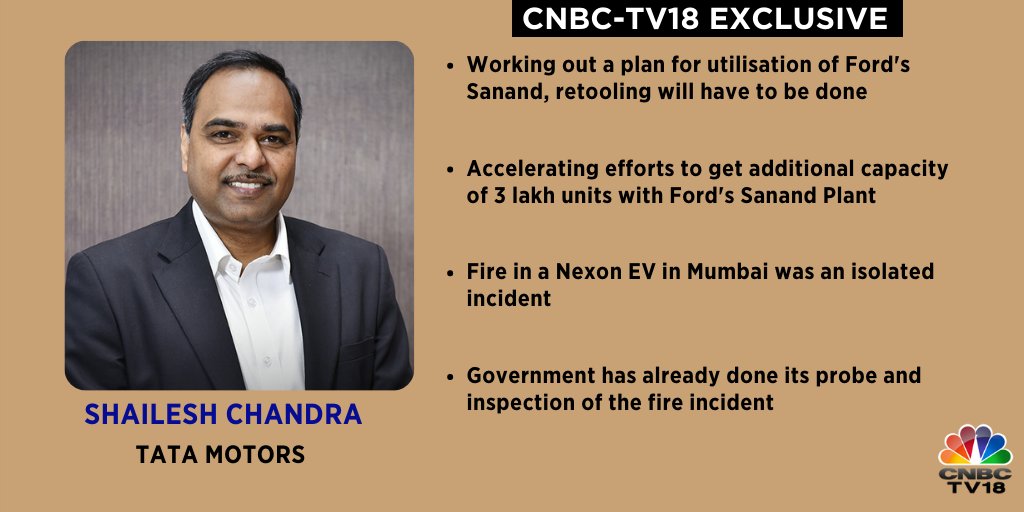 CNBC-TV18 EXCLUSIVE

SHAILESH CHANDRA
TATA MOTORS

• Working out a plan for utilisation of Ford's Sanand, retooling will have to be done

• Accelerating efforts to get additional capacity of 3 lakh units with Ford's Sanand Plant

• Fire in a Nexon EV in Mumbai was an isolated incident

• Government has already done its probe and inspection of the fire incident

CNBC TV18